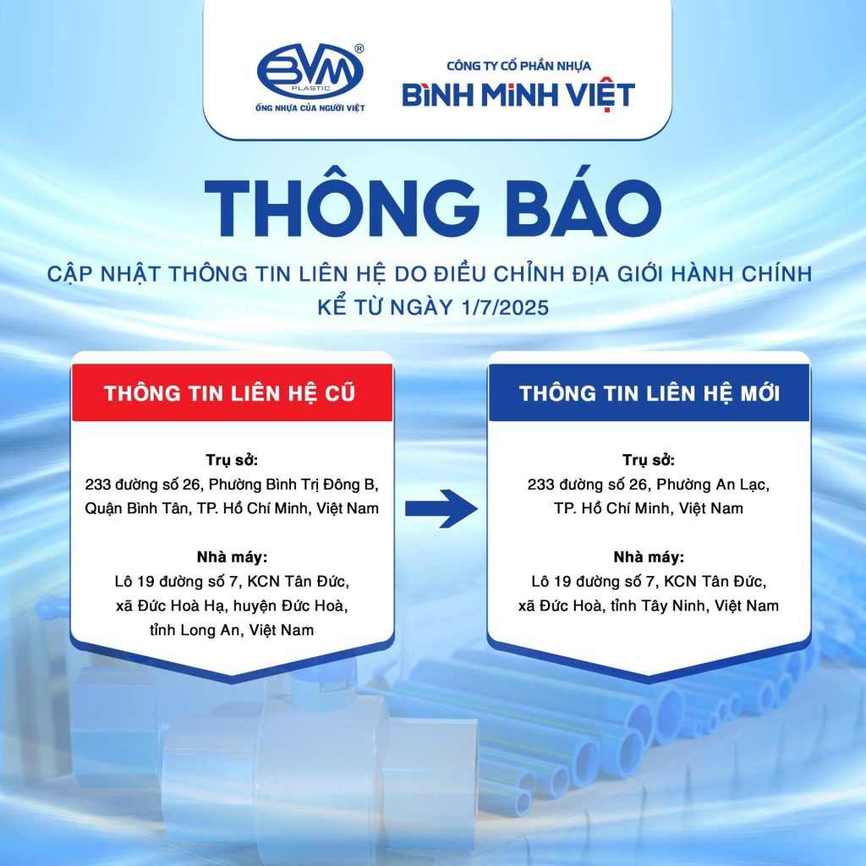 BVM®
PLASTIC
ỐNG NHỰA CỦA NGƯỜI VIỆT

CÔNG TY CỔ PHẦN NHỰA
BÌNH MINH VIỆT

THÔNG BÁO

CẬP NHẬT THÔNG TIN LIÊN HỆ DO ĐIỀU CHỈNH ĐỊA GIỚI HÀNH CHÍNH
KỂ TỪ NGÀY 1/7/2025

THÔNG TIN LIÊN HỆ CŨ

Trụ sở:
233 đường số 26, Phường Bình Trị Đông B, Quận Bình Tân, TP. Hồ Chí Minh, Việt Nam

Nhà máy:
Lô 19 đường số 7, KCN Tân Đức, xã Đức Hoà Hạ, huyện Đức Hoà, tỉnh Long An, Việt Nam

THÔNG TIN LIÊN HỆ MỚI

Trụ sở:
233 đường số 26, Phường An Lạc, TP. Hồ Chí Minh, Việt Nam

Nhà máy:
Lô 19 đường số 7, KCN Tân Đức, xã Đức Hoà, tỉnh Tây Ninh, Việt Nam